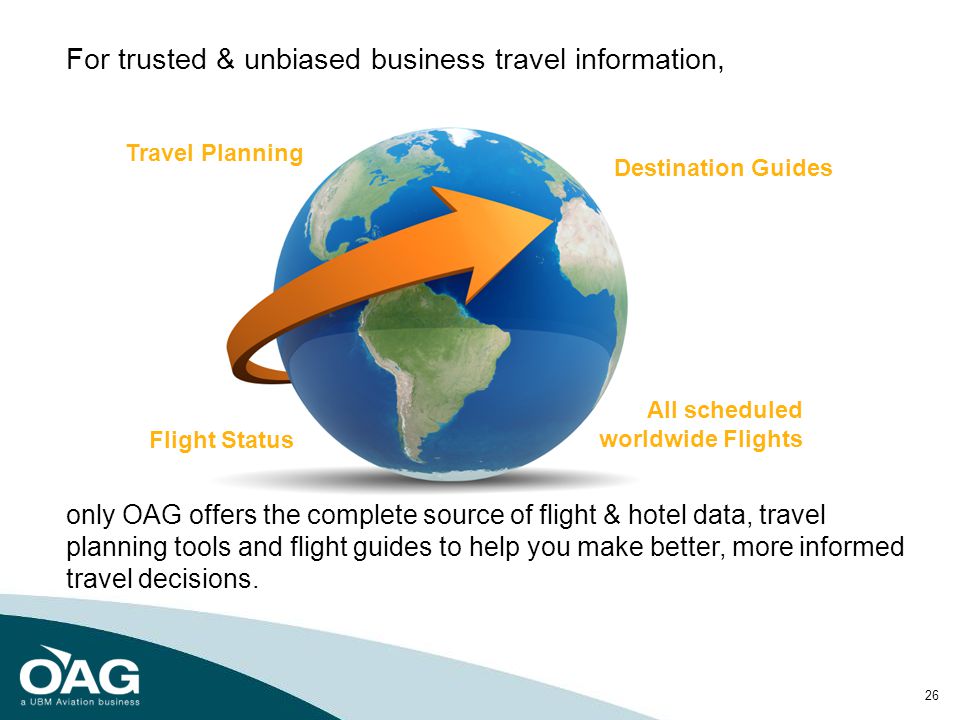 For trusted & unbiased business travel information,

Travel Planning

Destination Guides

Flight Status

All scheduled worldwide Flights

only OAG offers the complete source of flight & hotel data, travel planning tools and flight guides to help you make better, more informed travel decisions.

OAG
a UBM Aviation business

26